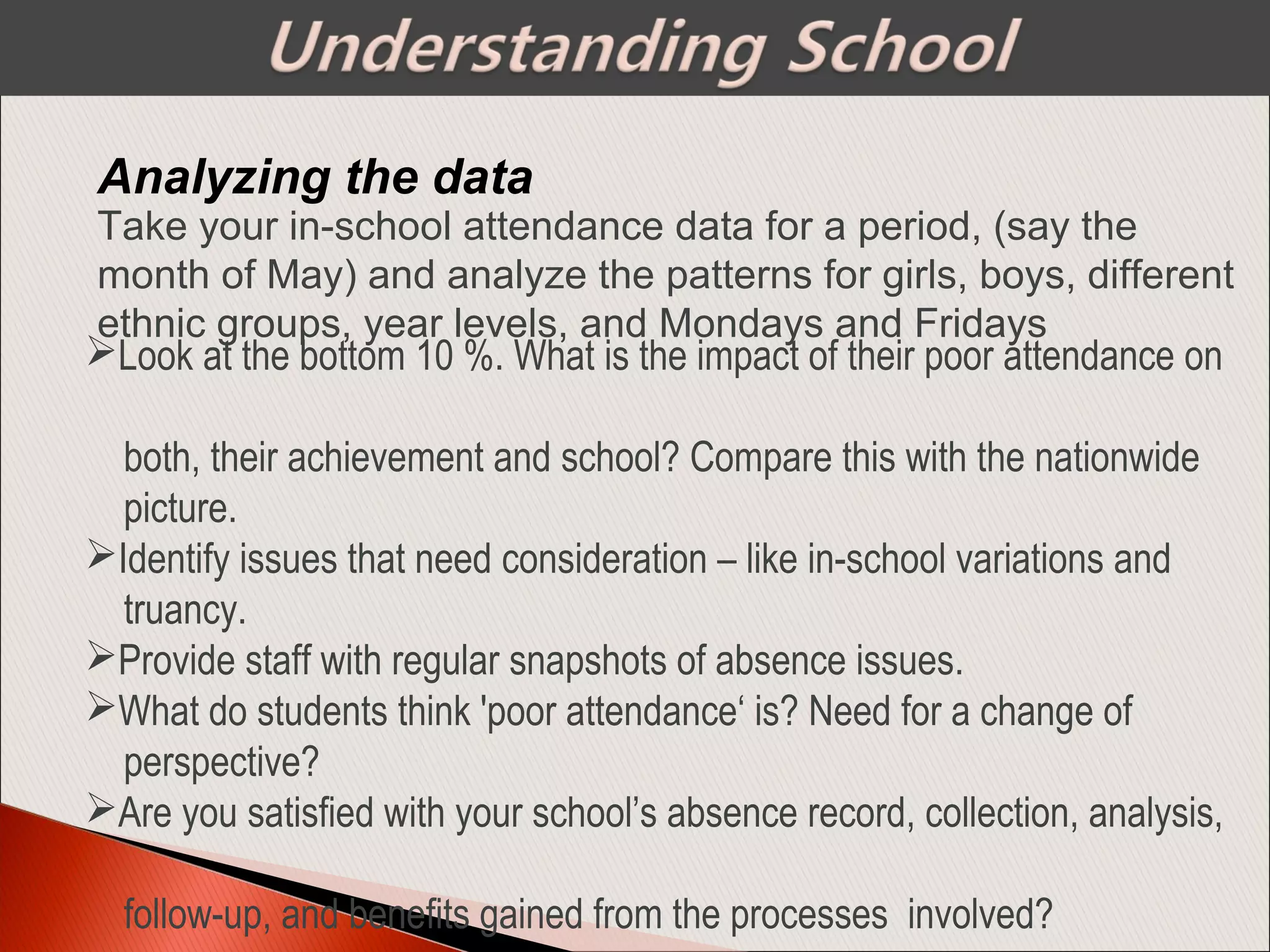 Understanding School

Analyzing the data

Take your in-school attendance data for a period, (say the month of May) and analyze the patterns for girls, boys, different ethnic groups, year levels, and Mondays and Fridays

➢Look at the bottom 10 %. What is the impact of their poor attendance on both, their achievement and school? Compare this with the nationwide picture.

➢Identify issues that need consideration – like in-school variations and truancy.

➢Provide staff with regular snapshots of absence issues.

➢What do students think 'poor attendance‘ is? Need for a change of perspective?

➢Are you satisfied with your school’s absence record, collection, analysis, follow-up, and benefits gained from the processes involved?